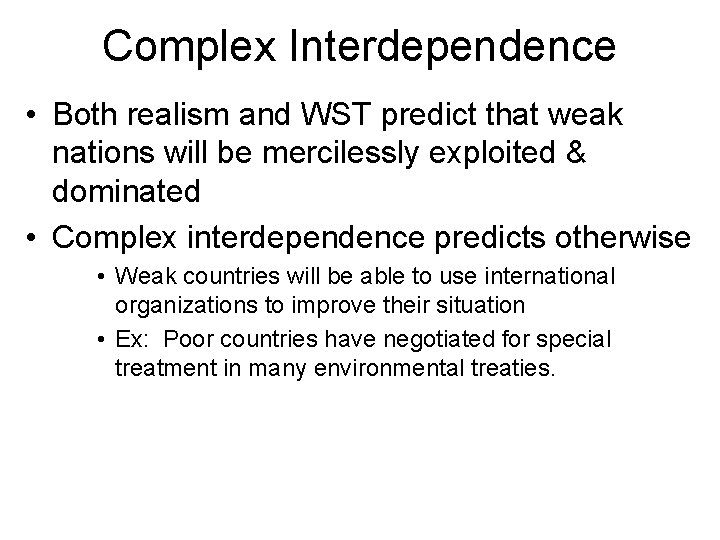 Complex Interdependence

• Both realism and WST predict that weak nations will be mercilessly exploited & dominated

• Complex interdependence predicts otherwise

• Weak countries will be able to use international organizations to improve their situation

• Ex: Poor countries have negotiated for special treatment in many environmental treaties.